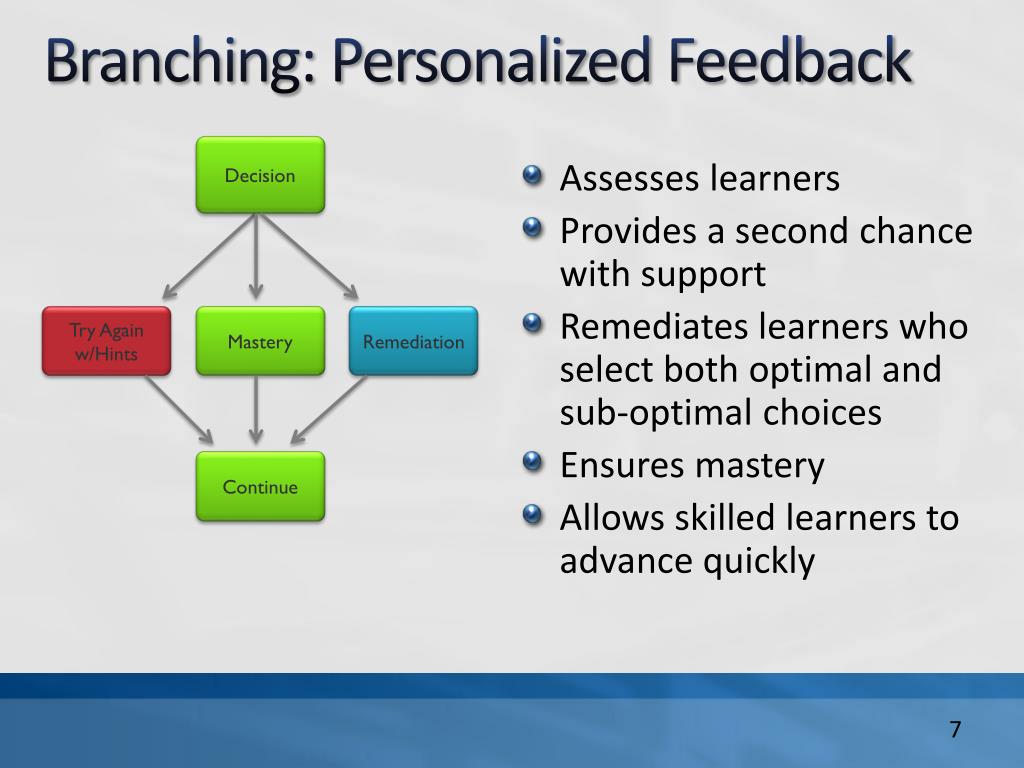 Branching: Personalized Feedback

Decision

Try Again w/Hints

Mastery

Remediation

Continue

Assesses learners
Provides a second chance with support
Remediates learners who select both optimal and sub-optimal choices
Ensures mastery
Allows skilled learners to advance quickly

7